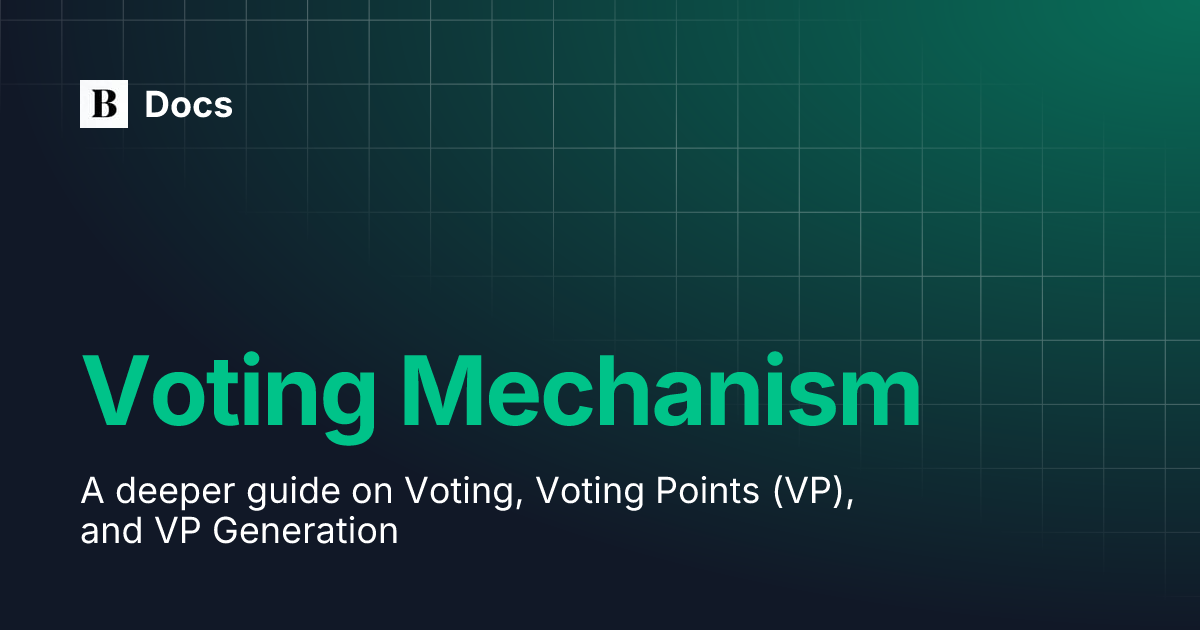 B Docs

Voting Mechanism

A deeper guide on Voting, Voting Points (VP), and VP Generation